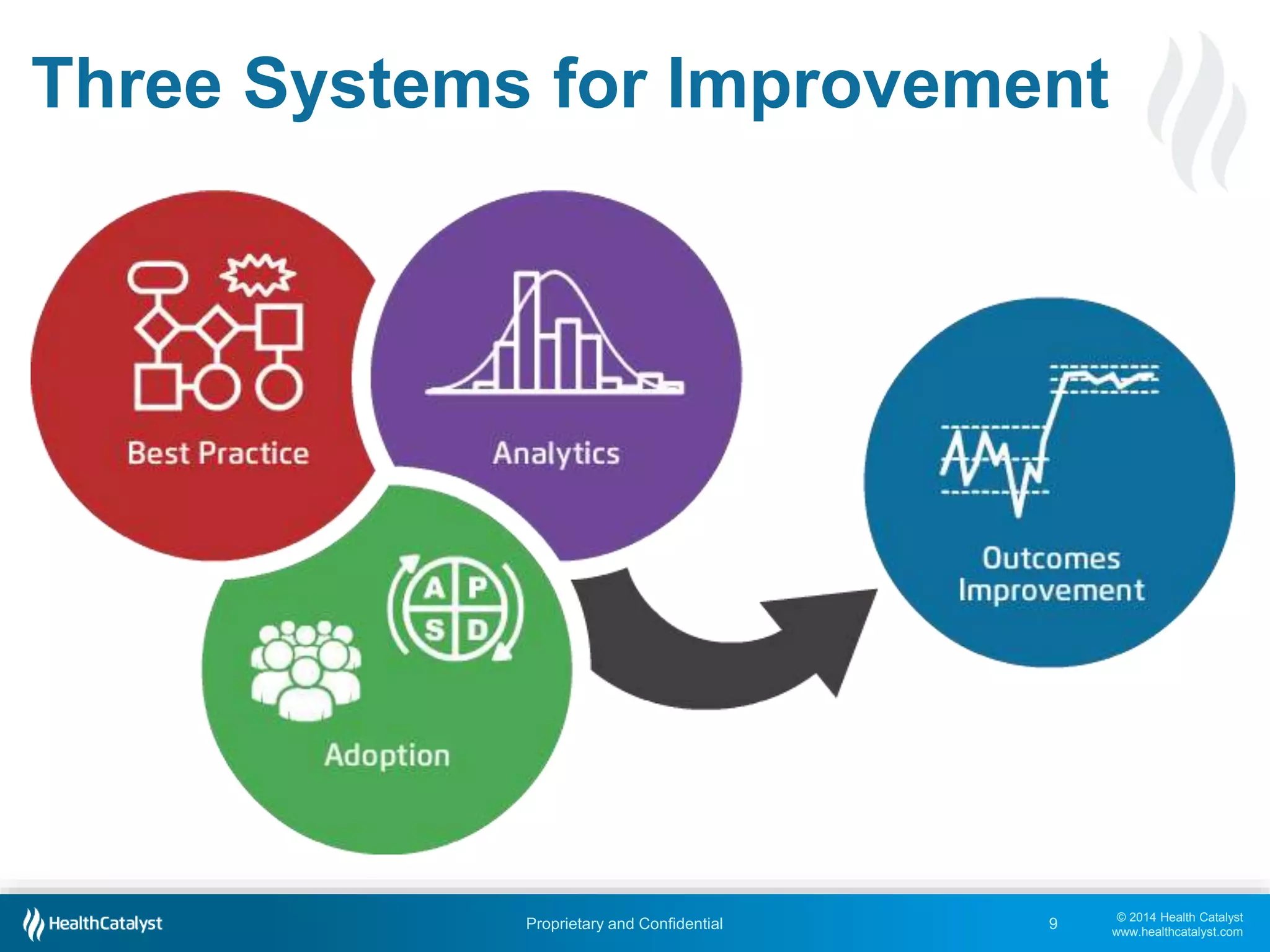 Three Systems for Improvement

Best Practice

Analytics

A P
S D

Adoption

Outcomes Improvement

HealthCatalyst

Proprietary and Confidential

9

© 2014 Health Catalyst
www.healthcatalyst.com